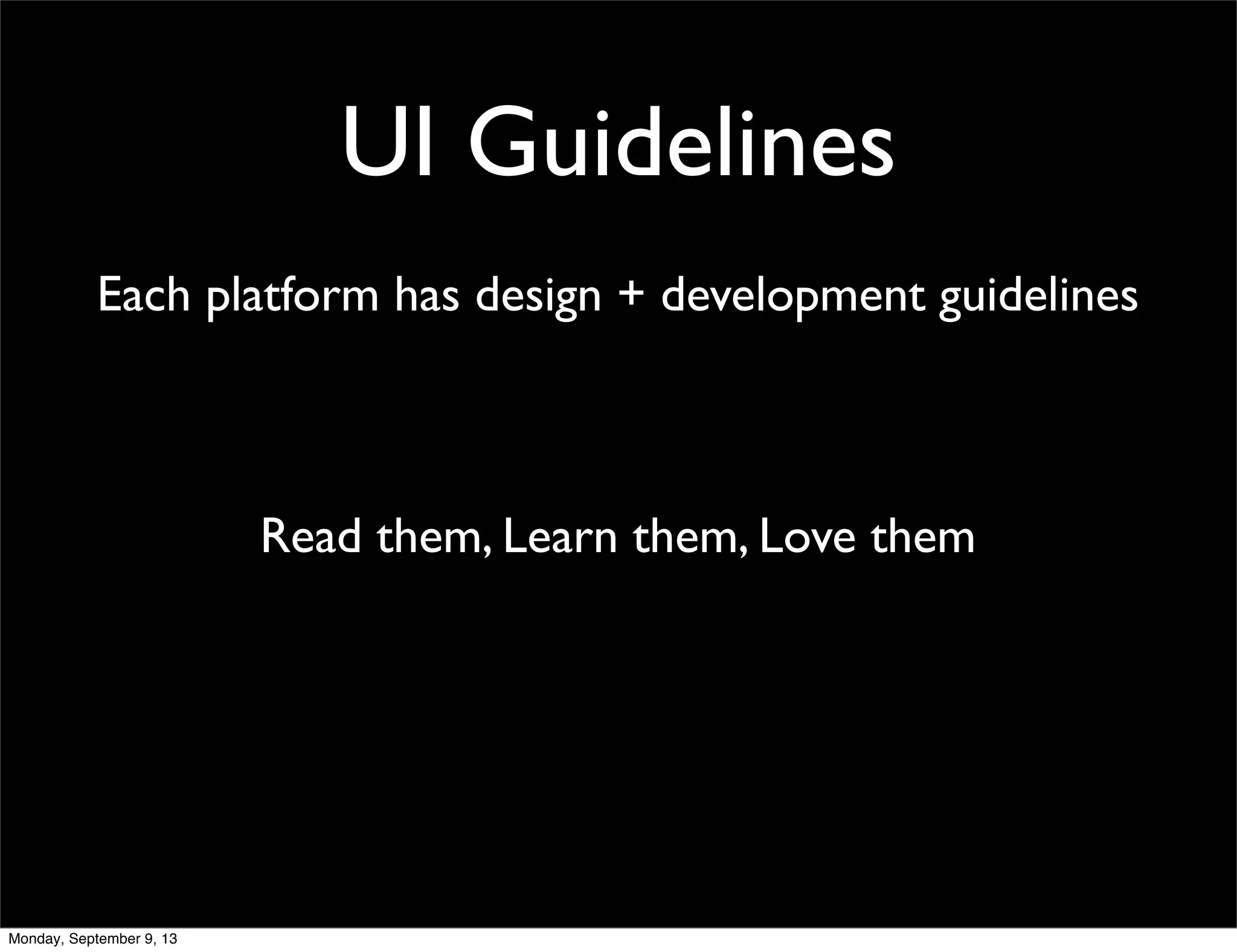 UI Guidelines

Each platform has design + development guidelines

Read them, Learn them, Love them

Monday, September 9, 13